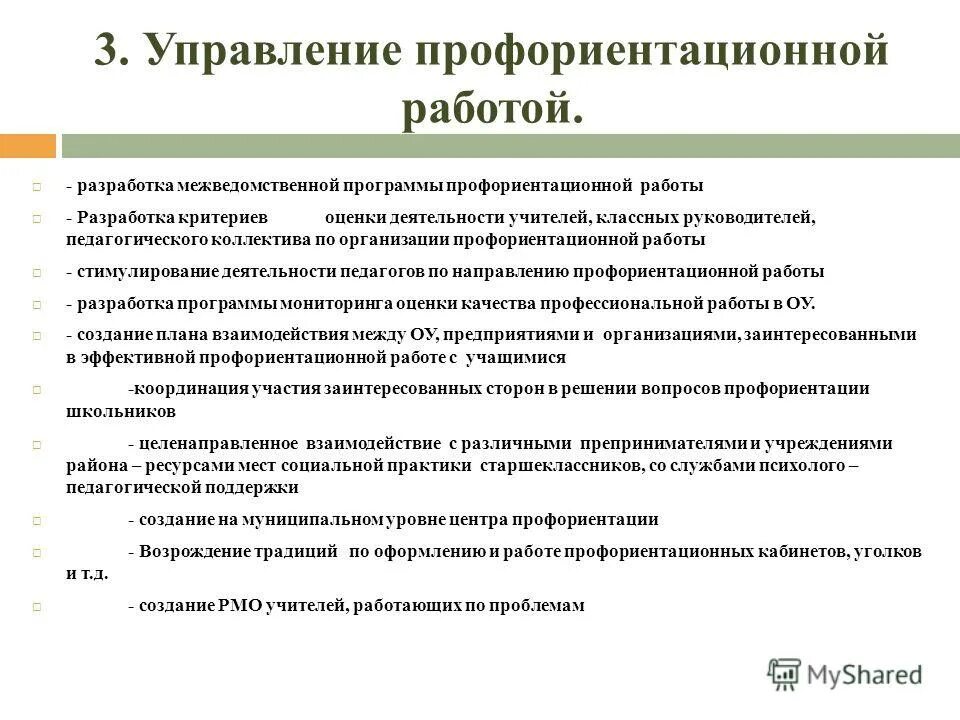 3. Управление профориентационной работой.

- разработка межведомственной программы профориентационной работы

- Разработка критериев оценки деятельности учителей, классных руководителей, педагогического коллектива по организации профориентационной работы

- стимулирование деятельности педагогов по направлению профориентационной работы

- разработка программы мониторинга оценки качества профессиональной работы в ОУ.

- создание плана взаимодействия между ОУ, предприятиями и организациями, заинтересованными в эффективной профориентационной работе с учащимися

-координация участия заинтересованных сторон в решении вопросов профориентации школьников

- целенаправленное взаимодействие с различными препринимателями и учреждениями района – ресурсами мест социальной практики старшеклассников, со службами психолого – педагогической поддержки

- создание на муниципальном уровне центра профориентации

- Возрождение традиций по оформлению и работе профориентационных кабинетов, уголков и т.д.

- создание РМО учителей, работающих по проблемам

MyShared